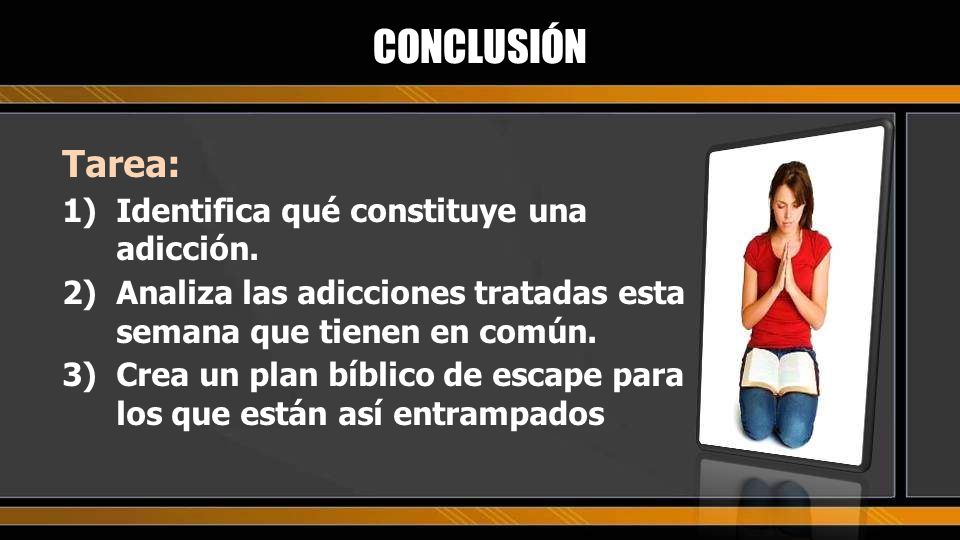 CONCLUSIÓN

Tarea:

1) Identifica qué constituye una adicción.

2) Analiza las adicciones tratadas esta semana que tienen en común.

3) Crea un plan bíblico de escape para los que están así entrampados